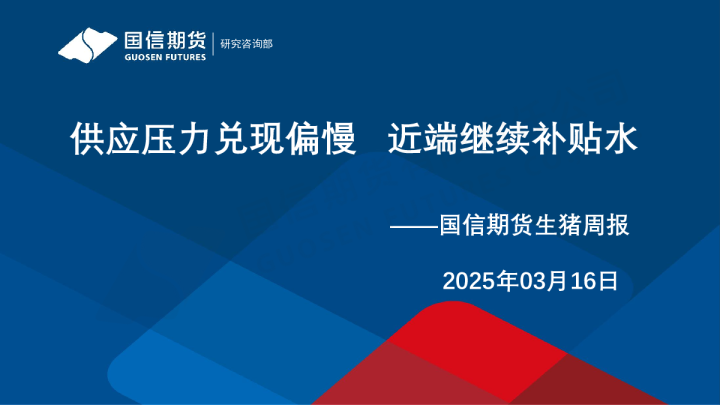 国信期货
GUOSEN FUTURES
研究咨询部

供应压力兑现偏慢　近端继续补贴水

——国信期货生猪周报

2025年03月16日